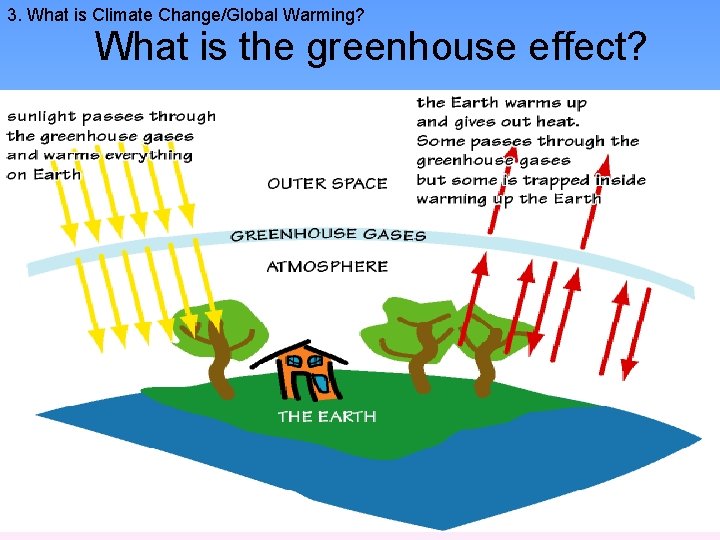 3. What is Climate Change/Global Warming?

What is the greenhouse effect?

sunlight passes through the greenhouse gases and warms everything on Earth

the Earth warms up and gives out heat. Some passes through the greenhouse gases but some is trapped inside warming up the Earth

OUTER SPACE

GREENHOUSE GASES

ATMOSPHERE

THE EARTH